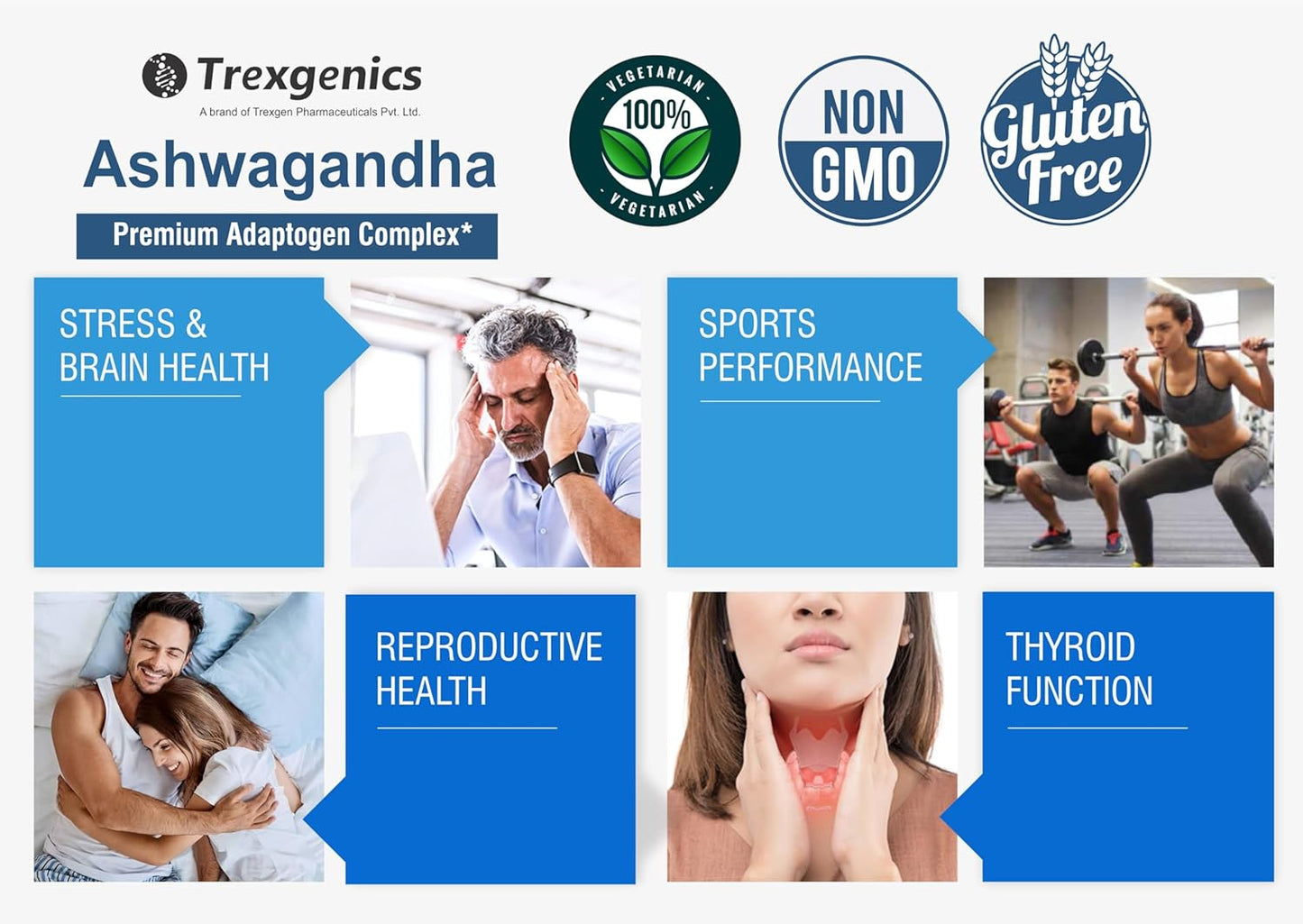 Trexgenics
A brand of Trexgen Pharmaceuticals Pvt. Ltd.

Ashwagandha

Premium Adaptogen Complex*

VEGETARIAN
100%
VEGETARIAN

NON GMO

Gluten Free

STRESS & BRAIN HEALTH

SPORTS PERFORMANCE

REPRODUCTIVE HEALTH

THYROID FUNCTION